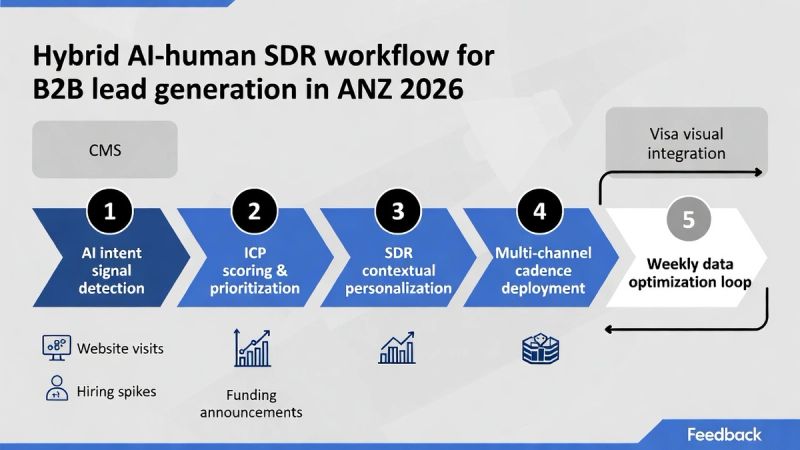 Hybrid AI-human SDR workflow for B2B lead generation in ANZ 2026

CMS

Visa visual integration

1
AI intent signal detection

2
ICP scoring & prioritization

3
SDR contextual personalization

4
Multi-channel cadence deployment

5
Weekly data optimization loop

Website visits

Hiring spikes

Funding announcements

Feedback